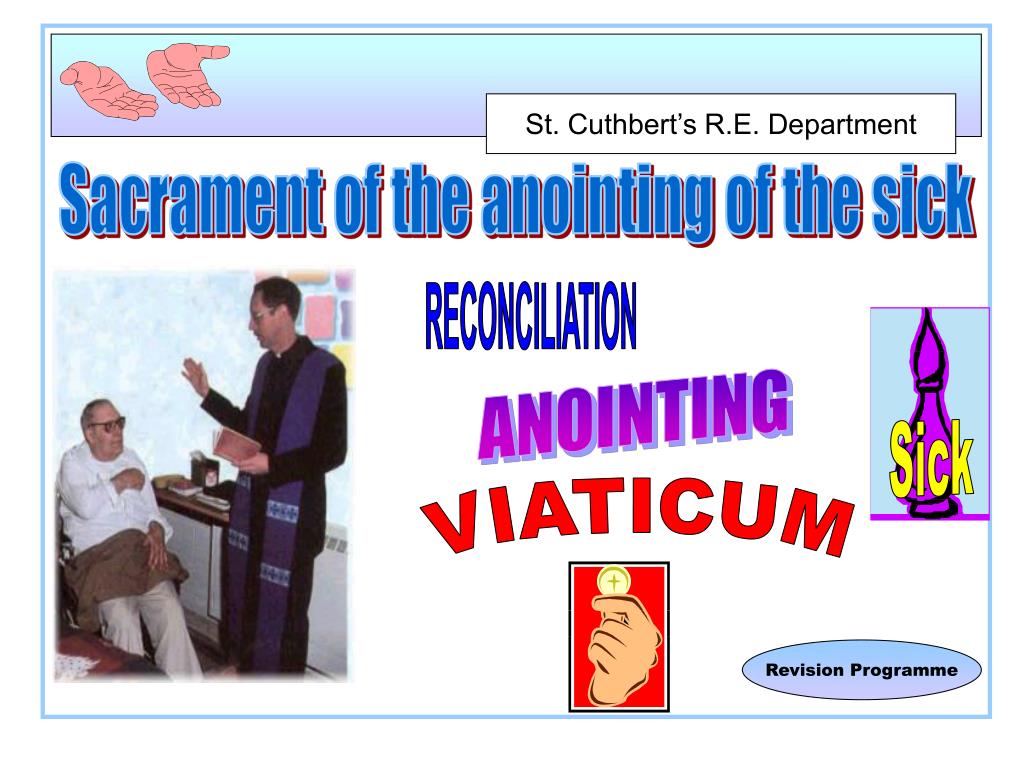 St. Cuthbert's R.E. Department

Sacrament of the anointing of the sick

RECONCILIATION

ANOINTING

VIATICUM

Sick

Revision Programme